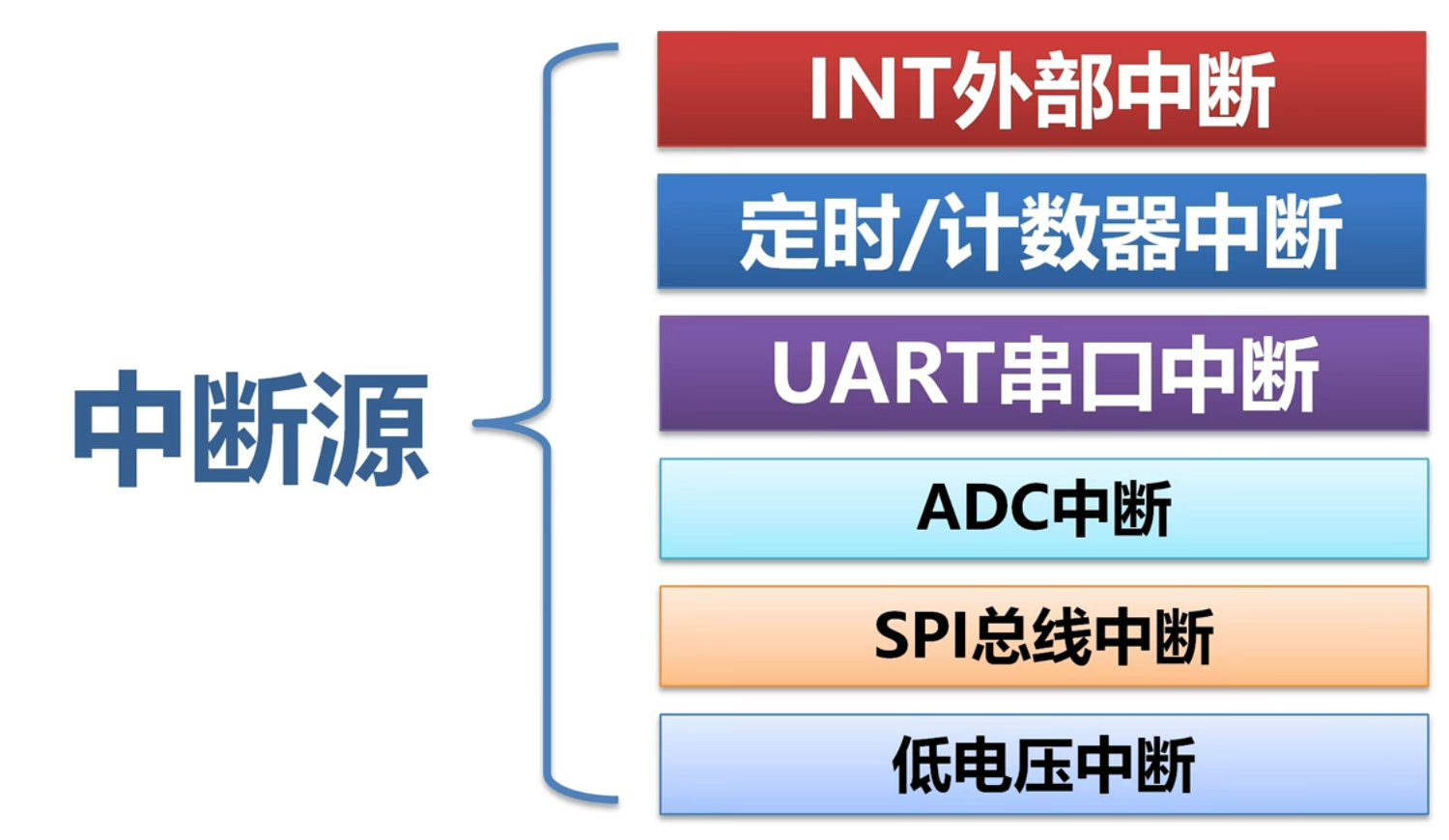 中断源

INT外部中断

定时/计数器中断

UART串口中断

ADC中断

SPI总线中断

低电压中断